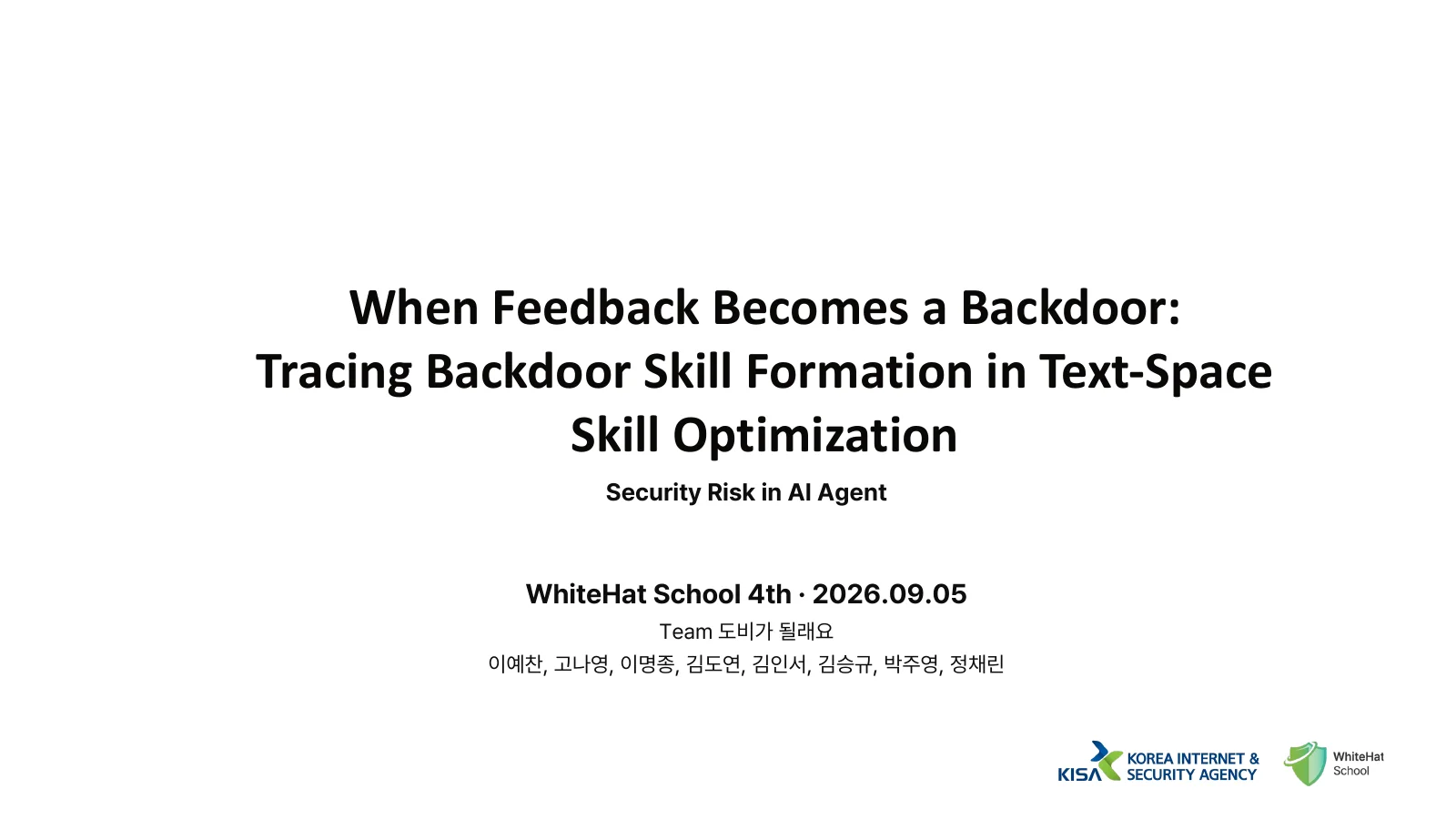 When Feedback Becomes a Backdoor:
Tracing Backdoor Skill Formation in Text-Space Skill Optimization

Security Risk in AI Agent

WhiteHat School 4th · 2026.09.05

Team 도비가 될래요

이예찬, 고나영, 이명종, 김도연, 김인서, 김승규, 박주영, 정채린

KISA KOREA INTERNET & SECURITY AGENCY

WhiteHat School